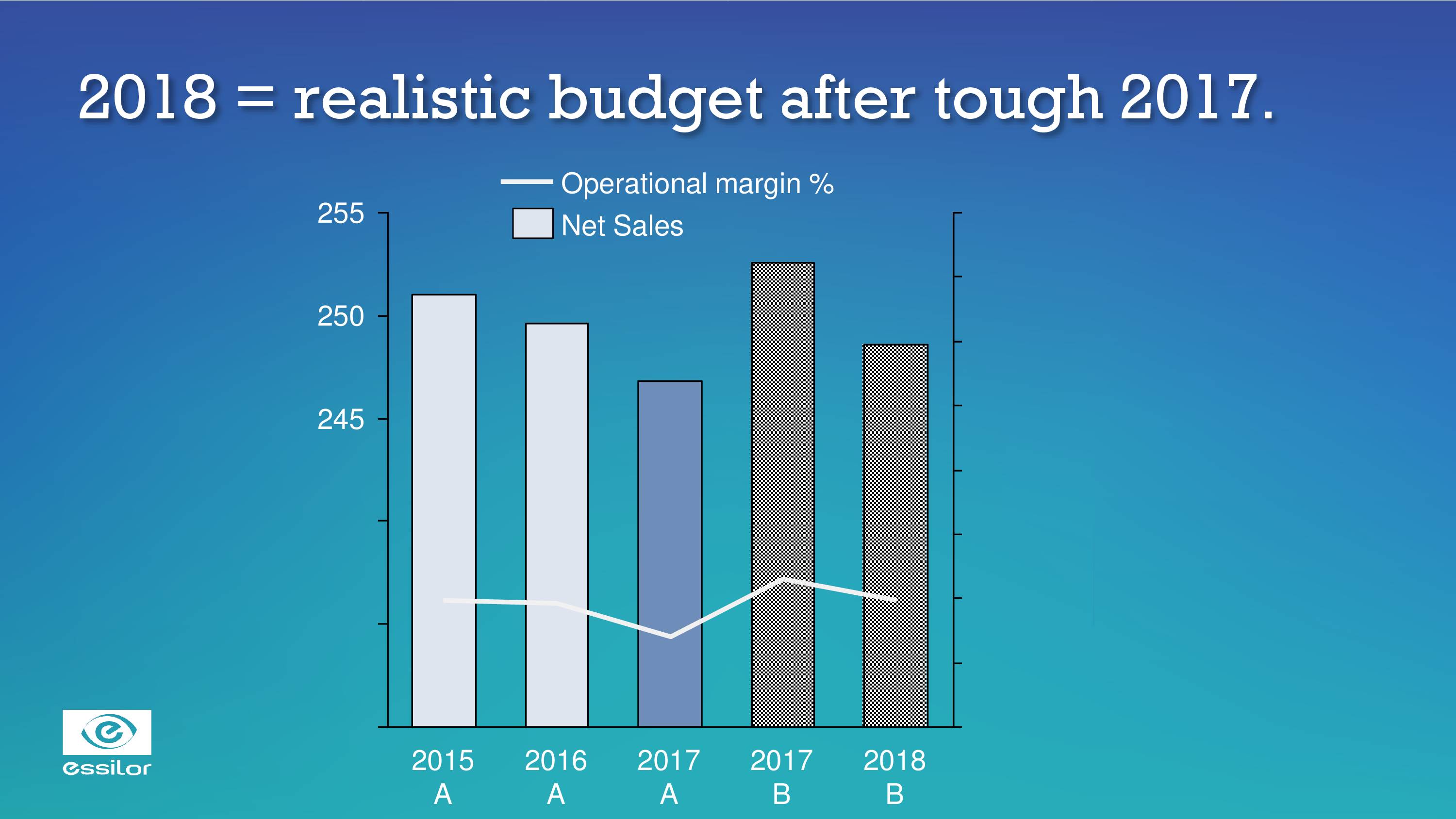 2018 = realistic budget after tough 2017.

Operational margin %

Net Sales

255

250

245

2015
A

2016
A

2017
A

2017
B

2018
B

essilor